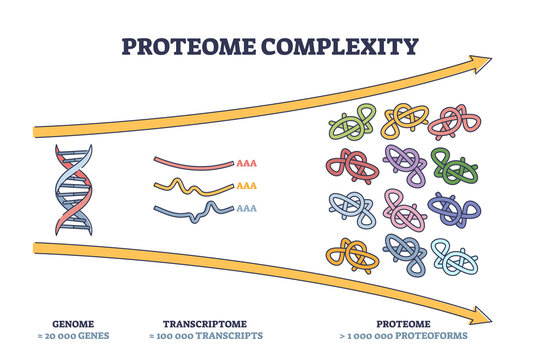 PROTEOME COMPLEXITY

AAA
AAA
AAA

GENOME
≈ 20 000 GENES

TRANSCRIPTOME
≈ 100 000 TRANSCRIPTS

PROTEOME
> 1 000 000 PROTEOFORMS